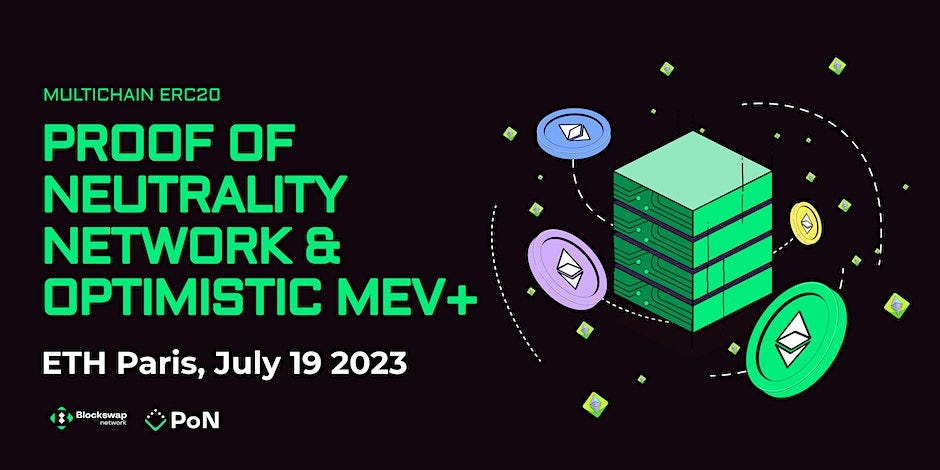 MULTICHAIN ERC20

PROOF OF NEUTRALITY NETWORK & OPTIMISTIC MEV+

ETH Paris, July 19 2023

Blockswap network

PoN